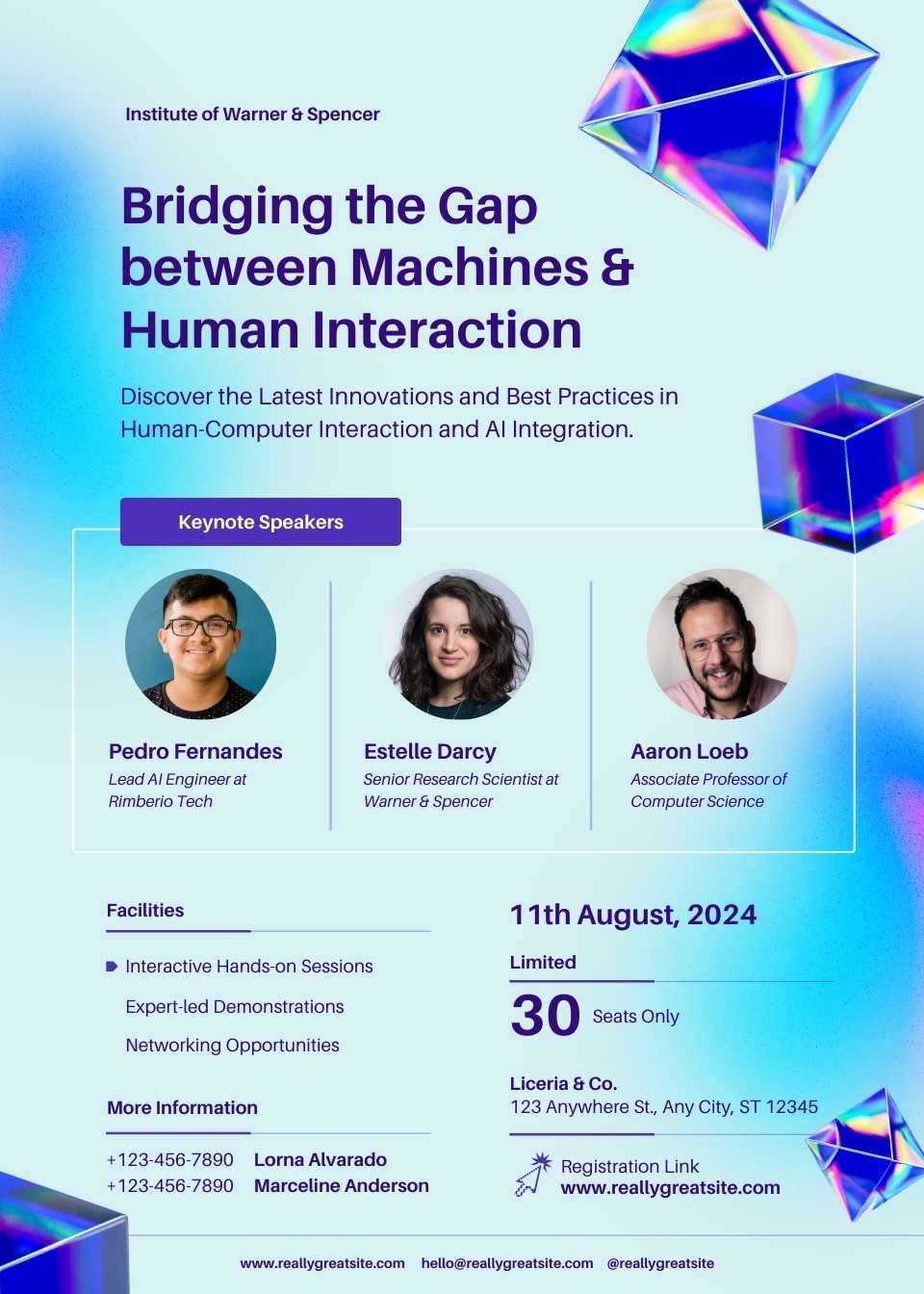 Institute of Warner & Spencer

Bridging the Gap between Machines & Human Interaction

Discover the Latest Innovations and Best Practices in Human-Computer Interaction and AI Integration.

Keynote Speakers

Pedro Fernandes
Lead AI Engineer at Rimberio Tech

Estelle Darcy
Senior Research Scientist at Warner & Spencer

Aaron Loeb
Associate Professor of Computer Science

Facilities

Interactive Hands-on Sessions
Expert-led Demonstrations
Networking Opportunities

More Information

+123-456-7890 Lorna Alvarado
+123-456-7890 Marceline Anderson

11th August, 2024

Limited
30 Seats Only

Liceria & Co.
123 Anywhere St., Any City, ST 12345

Registration Link
www.reallygreatsite.com

www.reallygreatsite.com hello@reallygreatsite.com @reallygreatsite